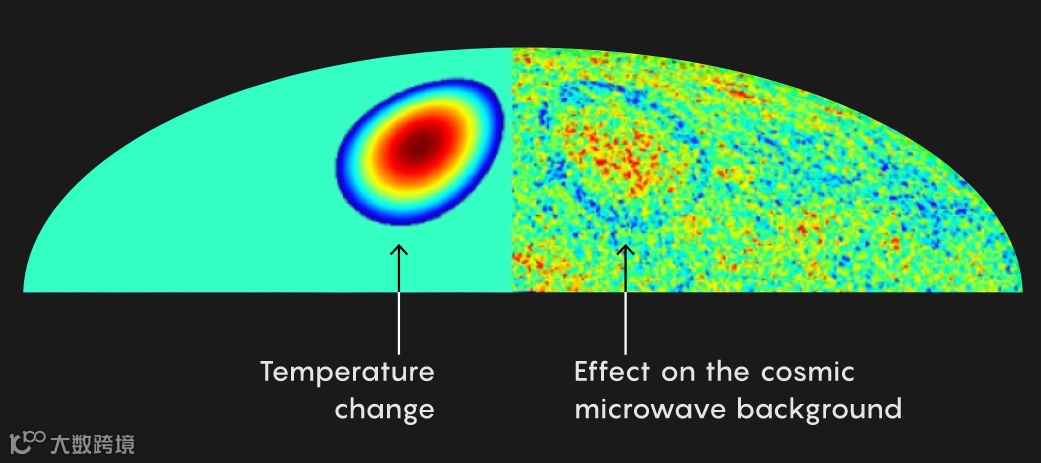 Temperature change

Effect on the cosmic microwave background

大数跨境